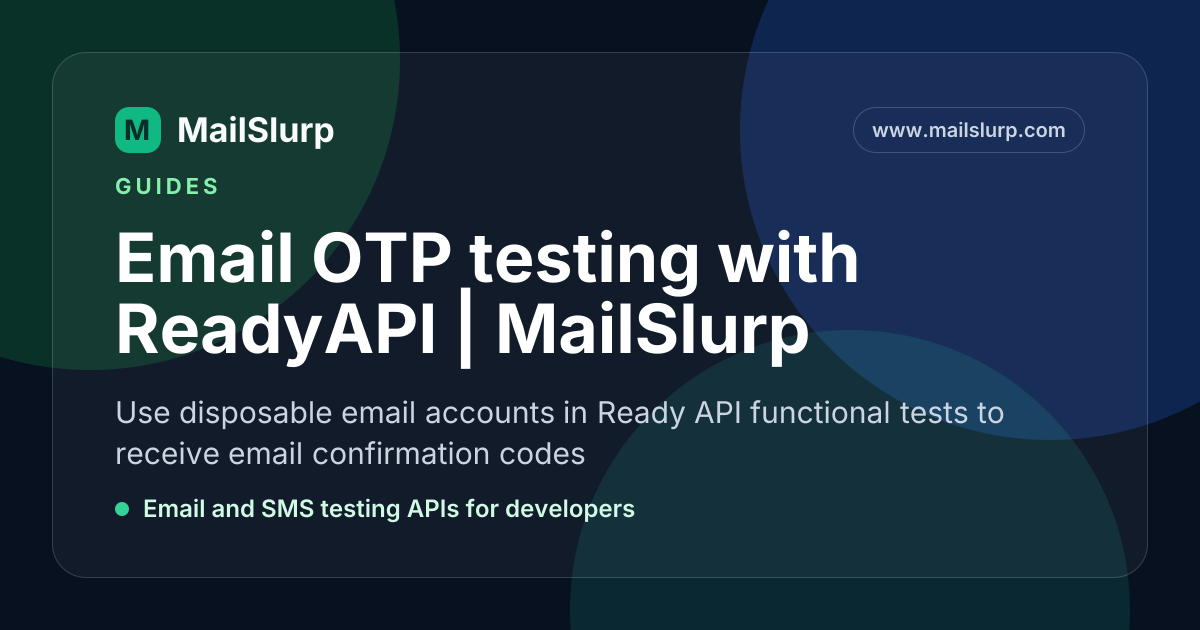 M MailSlurp

www.mailslurp.com

GUIDES

Email OTP testing with ReadyAPI | MailSlurp

Use disposable email accounts in Ready API functional tests to receive email confirmation codes

• Email and SMS testing APIs for developers